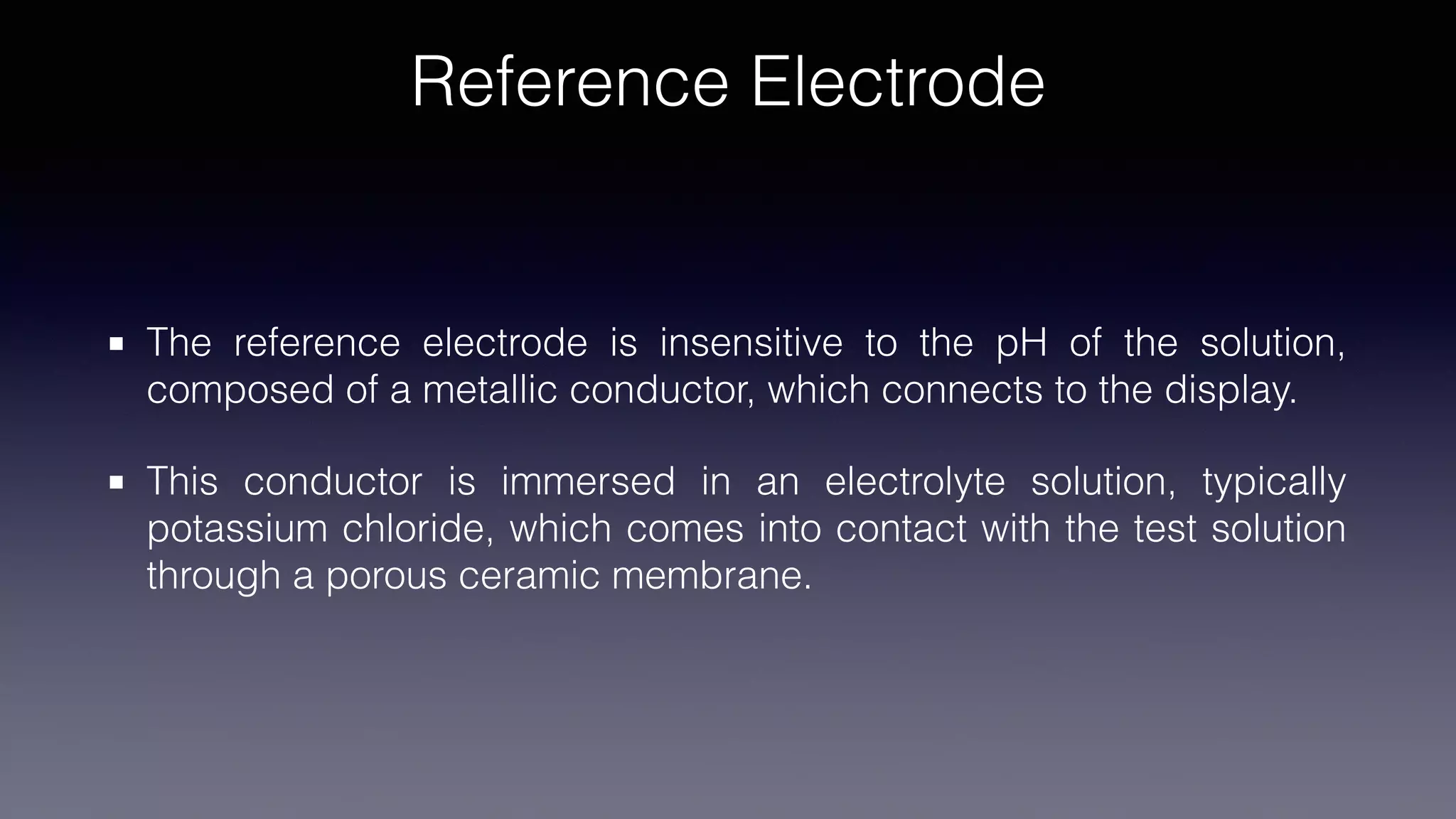 Reference Electrode

▪ The reference electrode is insensitive to the pH of the solution, composed of a metallic conductor, which connects to the display.

▪ This conductor is immersed in an electrolyte solution, typically potassium chloride, which comes into contact with the test solution through a porous ceramic membrane.